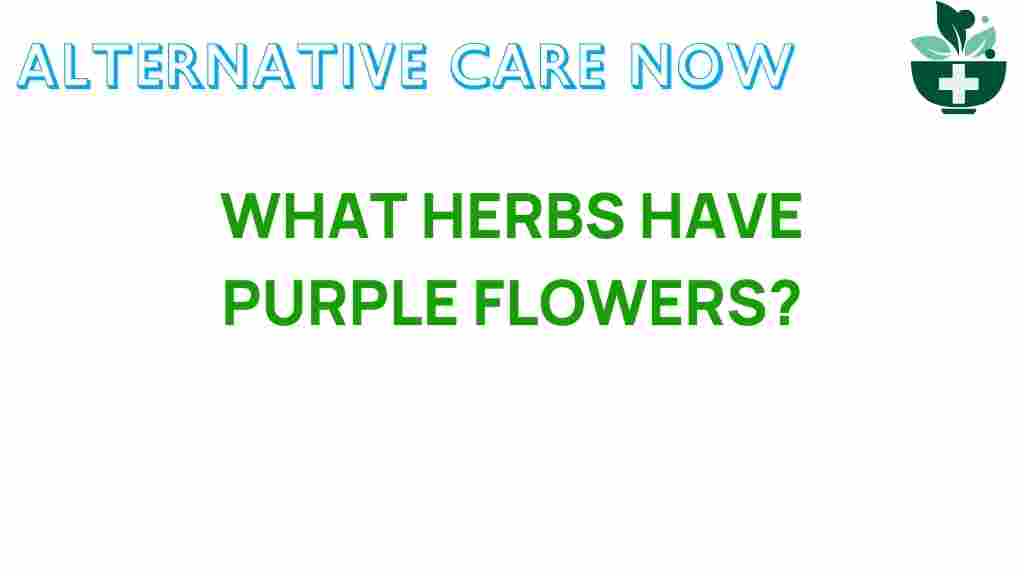 ALTERNATIVE CARE NOW

WHAT HERBS HAVE PURPLE FLOWERS?